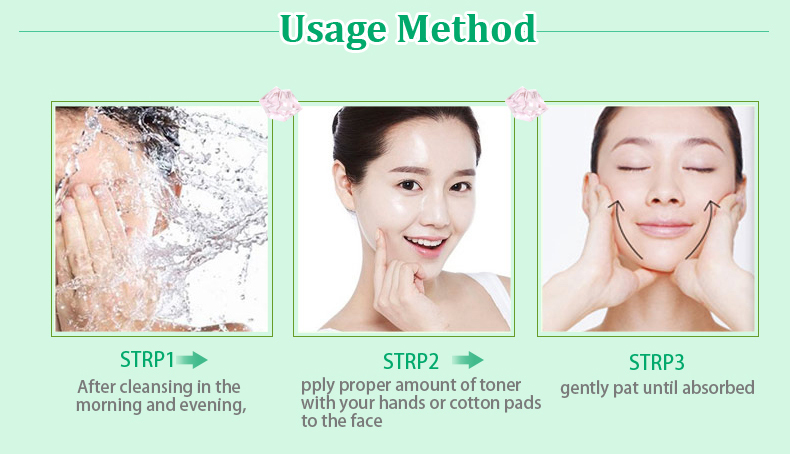 Usage Method

STRP1
After cleansing in the morning and evening,

STRP2
pply proper amount of toner with your hands or cotton pads to the face

STRP3
gently pat until absorbed